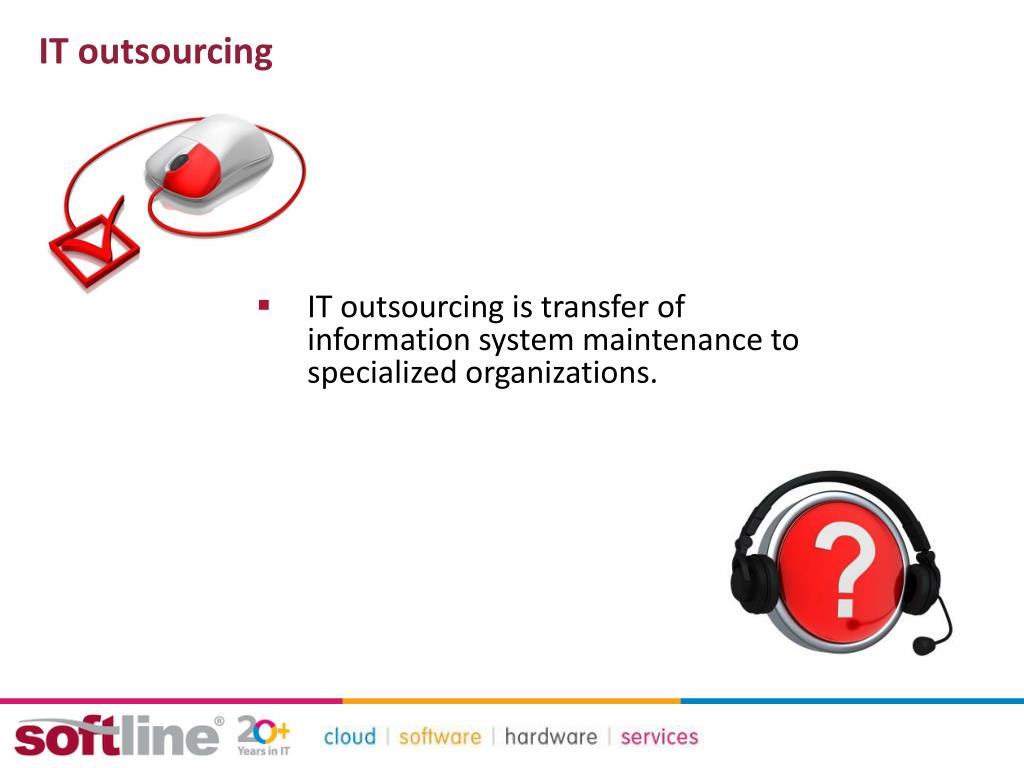 IT outsourcing

▪ IT outsourcing is transfer of information system maintenance to specialized organizations.

?

softline® 20+ Years in IT cloud | software | hardware | services